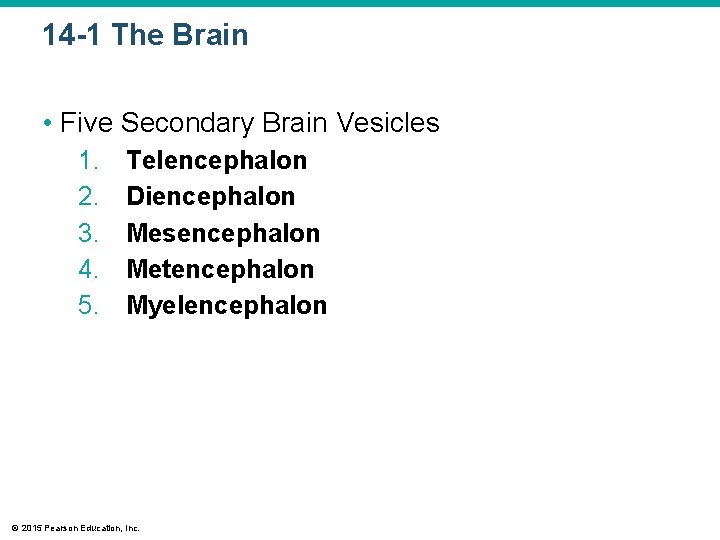 14-1 The Brain

• Five Secondary Brain Vesicles
1. Telencephalon
2. Diencephalon
3. Mesencephalon
4. Metencephalon
5. Myelencephalon

© 2015 Pearson Education, Inc.